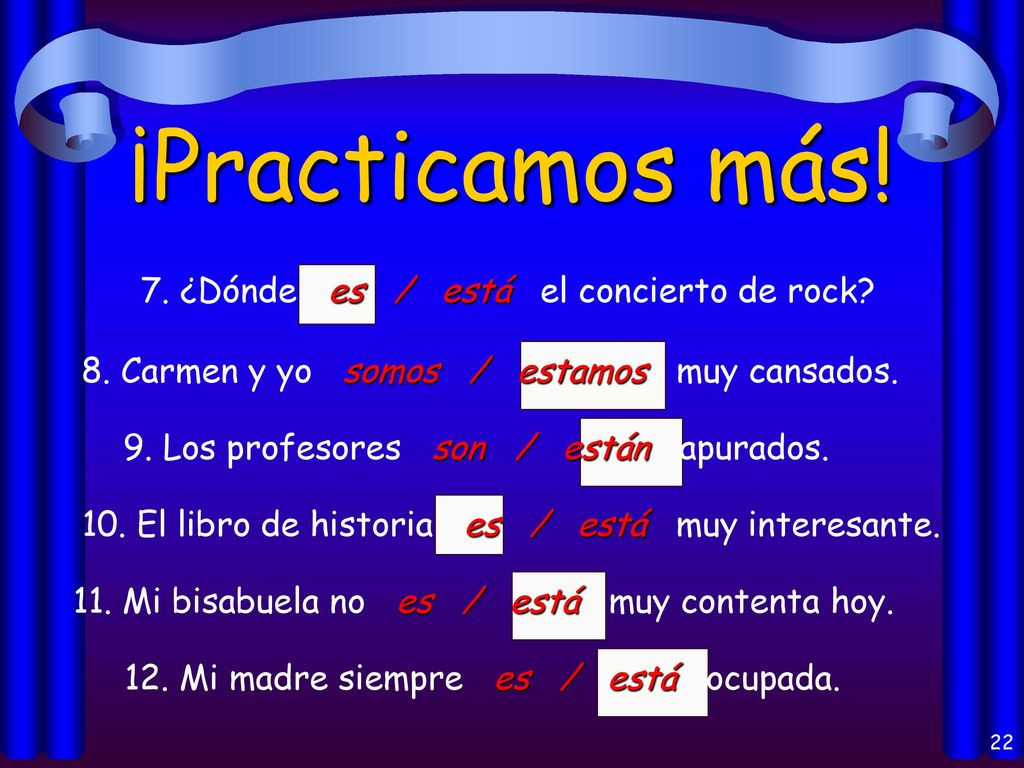 ¡Practicamos más!

7. ¿Dónde es / está el concierto de rock?

8. Carmen y yo somos / estamos muy cansados.

9. Los profesores son / están apurados.

10. El libro de historia es / está muy interesante.

11. Mi bisabuela no es / está muy contenta hoy.

12. Mi madre siempre es / está ocupada.

22